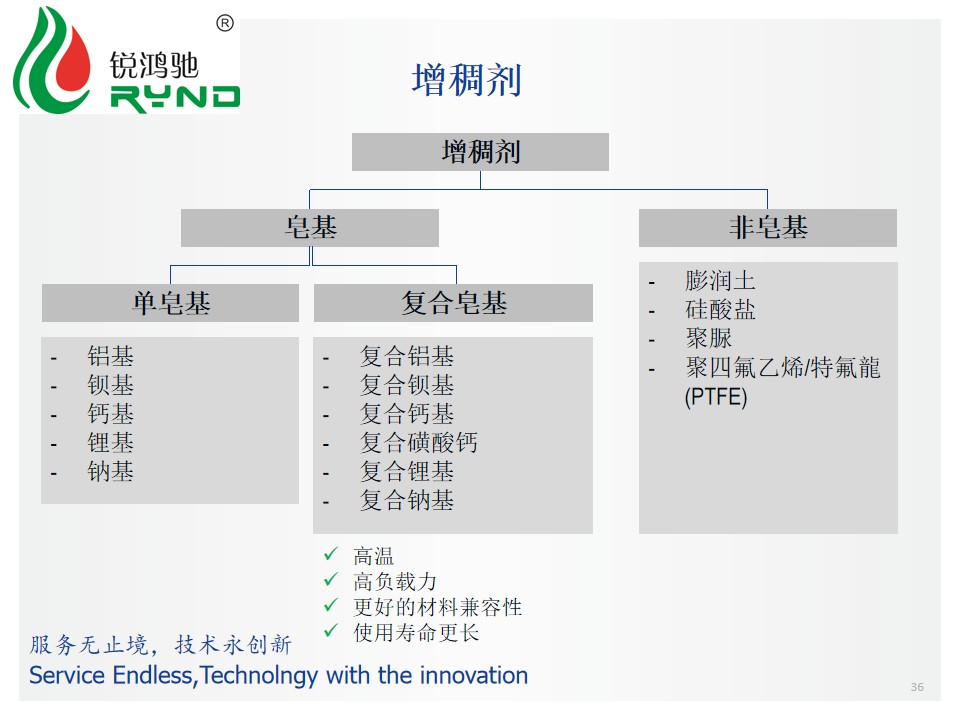 锐鸿驰 ®
RYND

增稠剂

增稠剂

皂基

非皂基

单皂基

复合皂基

- 铝基
- 钡基
- 钙基
- 锂基
- 钠基

- 复合铝基
- 复合钡基
- 复合钙基
- 复合磺酸钙
- 复合锂基
- 复合钠基

- 膨润土
- 硅酸盐
- 聚脲
- 聚四氟乙烯/特氟龍 (PTFE)

✓ 高温
✓ 高负载力
✓ 更好的材料兼容性
✓ 使用寿命更长

服务无止境，技术永创新
Service Endless,Technolngy with the innovation

36